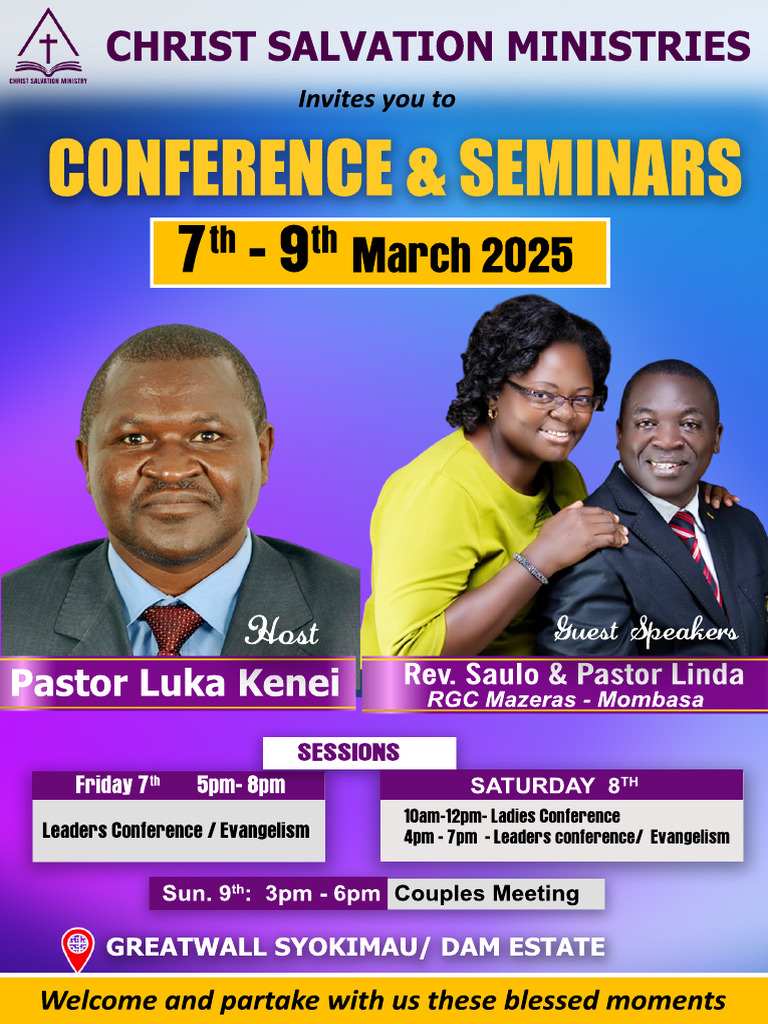 CHRIST SALVATION MINISTRY

CHRIST SALVATION MINISTRIES

Invites you to

CONFERENCE & SEMINARS

$7^{th}$ - $9^{th}$ March 2025

Host

Pastor Luka Kenei

Guest Speakers

Rev. Saulo & Pastor Linda

RGC Mazeras - Mombasa

SESSIONS

Friday $7^{th}$ 5pm- 8pm

Leaders Conference / Evangelism

SATURDAY $8^{TH}$

10am-12pm- Ladies Conference
4pm - 7pm - Leaders conference/ Evangelism

Sun. $9^{th}$: 3pm - 6pm Couples Meeting

GREATWALL SYOKIMAU/ DAM ESTATE

Welcome and partake with us these blessed moments